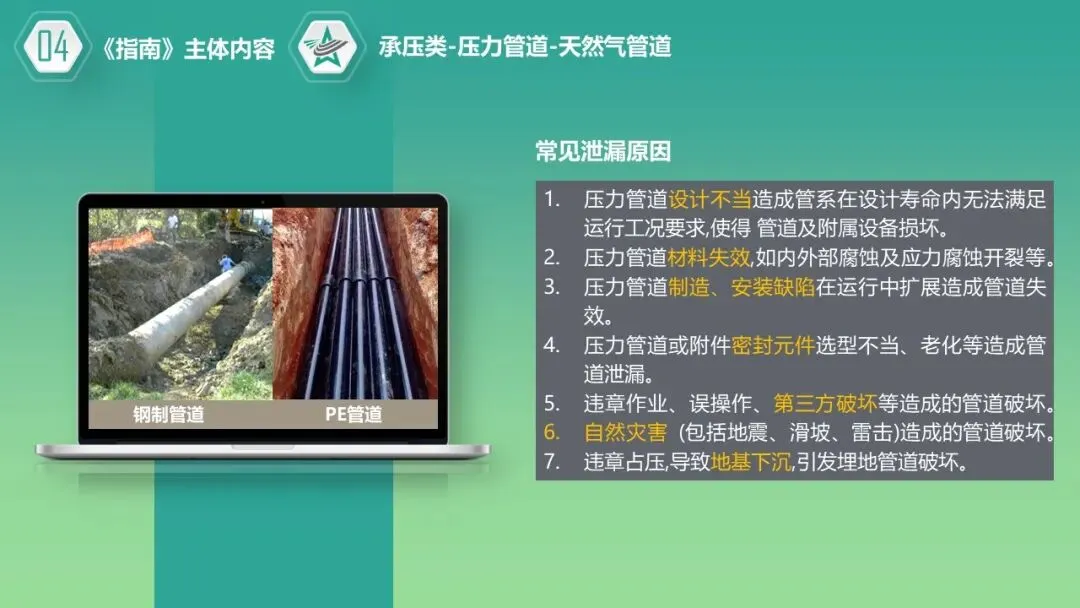 04 《指南》主体内容

承压类-压力管道-天然气管道

钢制管道

PE管道

常见泄漏原因

1. 压力管道设计不当造成管系在设计寿命内无法满足运行工况要求,使得 管道及附属设备损坏。
2. 压力管道材料失效,如内外部腐蚀及应力腐蚀开裂等。
3. 压力管道制造、安装缺陷在运行中扩展造成管道失效。
4. 压力管道或附件密封元件选型不当、老化等造成管道泄漏。
5. 违章作业、误操作、第三方破坏等造成的管道破坏。
6. 自然灾害 (包括地震、滑坡、雷击)造成的管道破坏。
7. 违章占压,导致地基下沉,引发埋地管道破坏。